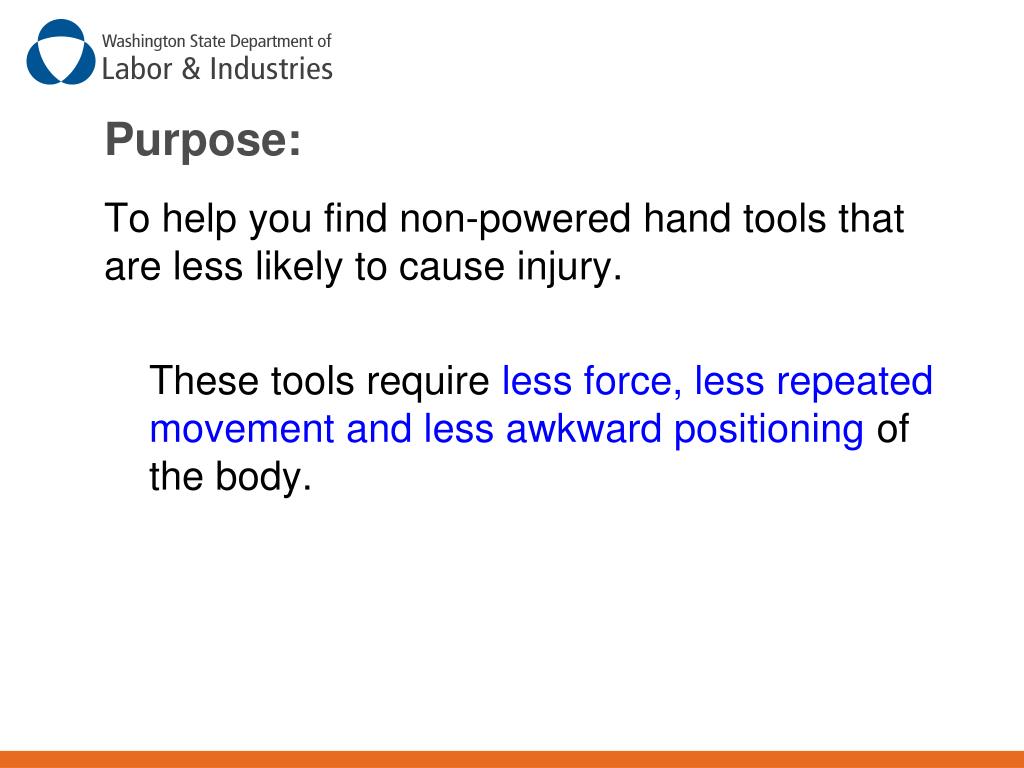 Washington State Department of
Labor & Industries

Purpose:

To help you find non-powered hand tools that are less likely to cause injury.

These tools require less force, less repeated movement and less awkward positioning of the body.